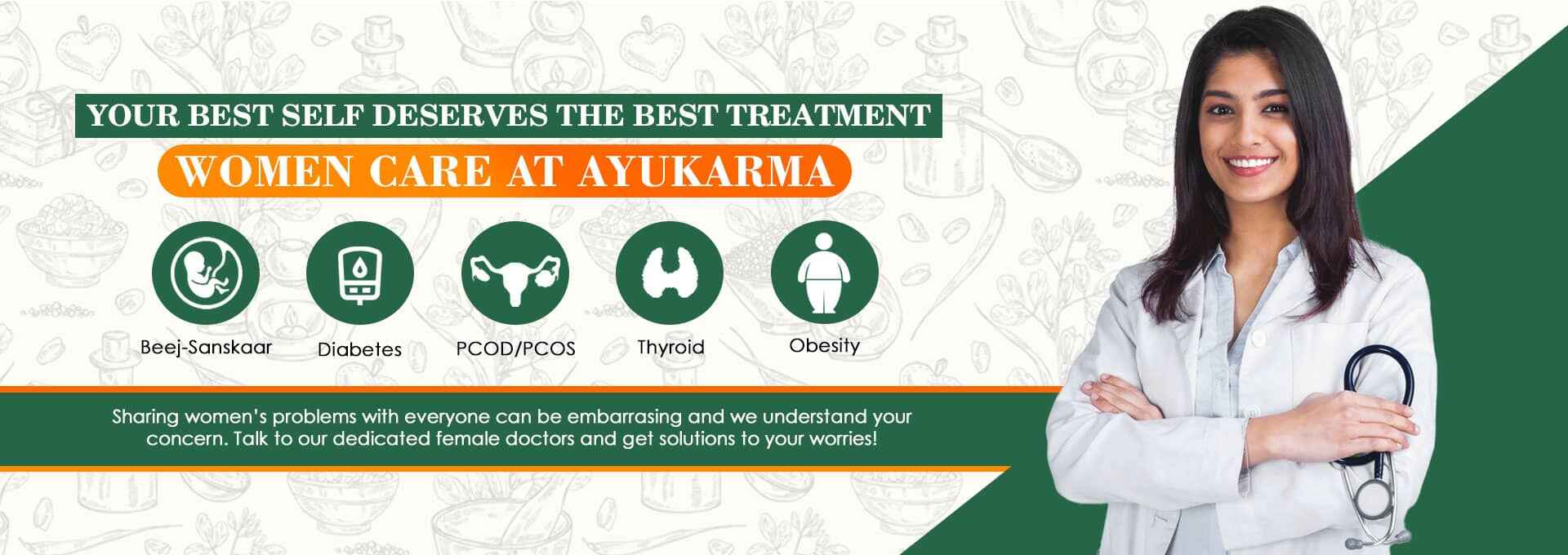 YOUR BEST SELF DESERVES THE BEST TREATMENT
WOMEN CARE AT AYUKARMA

Beej-Sanskaar
Diabetes
PCOD/PCOS
Thyroid
Obesity

Sharing women's problems with everyone can be embarrasing and we understand your concern. Talk to our dedicated female doctors and get solutions to your worries!